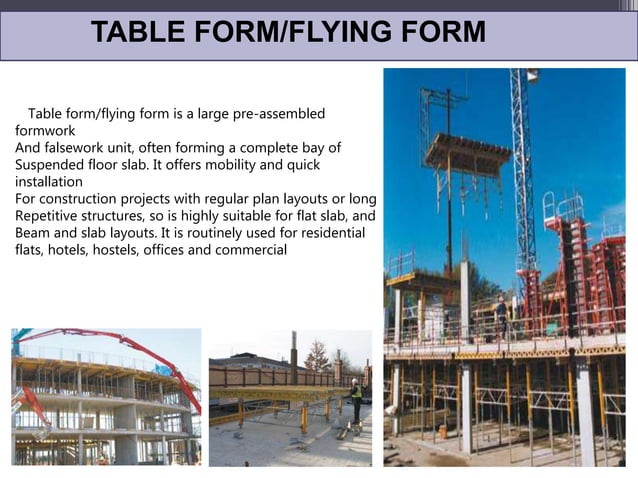 TABLE FORM/FLYING FORM

Table form/flying form is a large pre-assembled formwork
And falsework unit, often forming a complete bay of Suspended floor slab. It offers mobility and quick installation
For construction projects with regular plan layouts or long Repetitive structures, so is highly suitable for flat slab, and Beam and slab layouts. It is routinely used for residential flats, hotels, hostels, offices and commercial